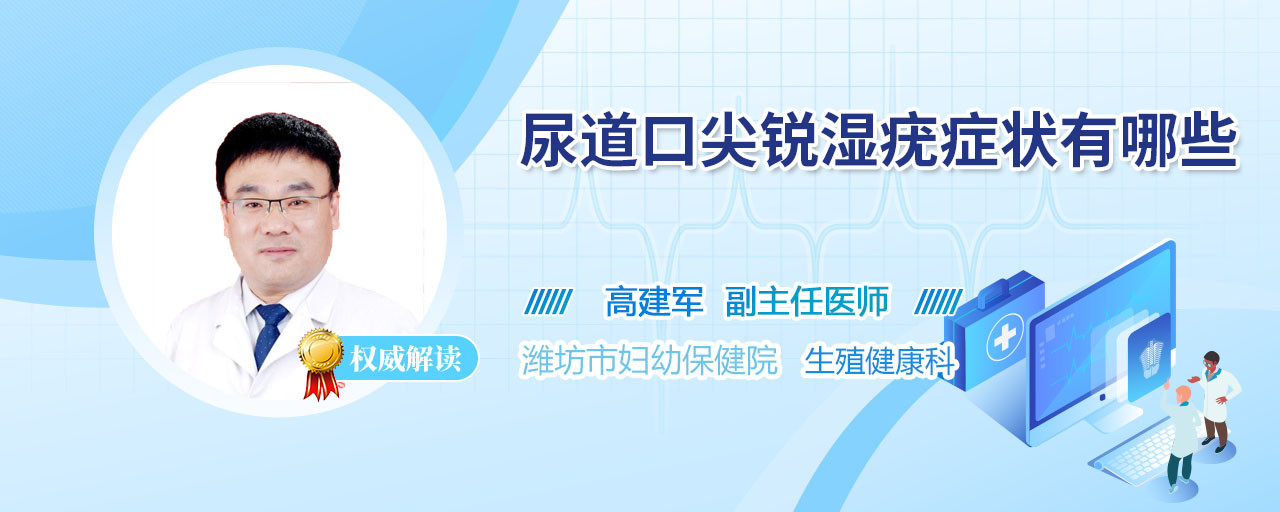 尿道口尖锐湿疣症状有哪些

高建军 副主任医师

权威解读

潍坊市妇幼保健院 生殖健康科